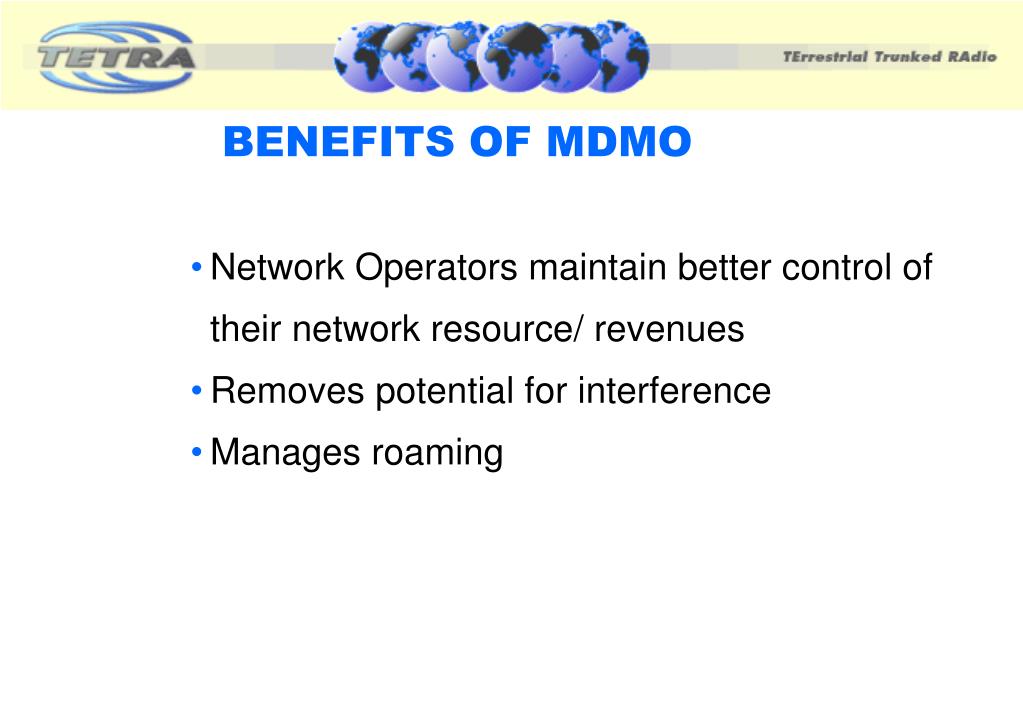 TETRA

TErrestrial Trunked RAdio

BENEFITS OF MDMO

• Network Operators maintain better control of their network resource/ revenues
• Removes potential for interference
• Manages roaming